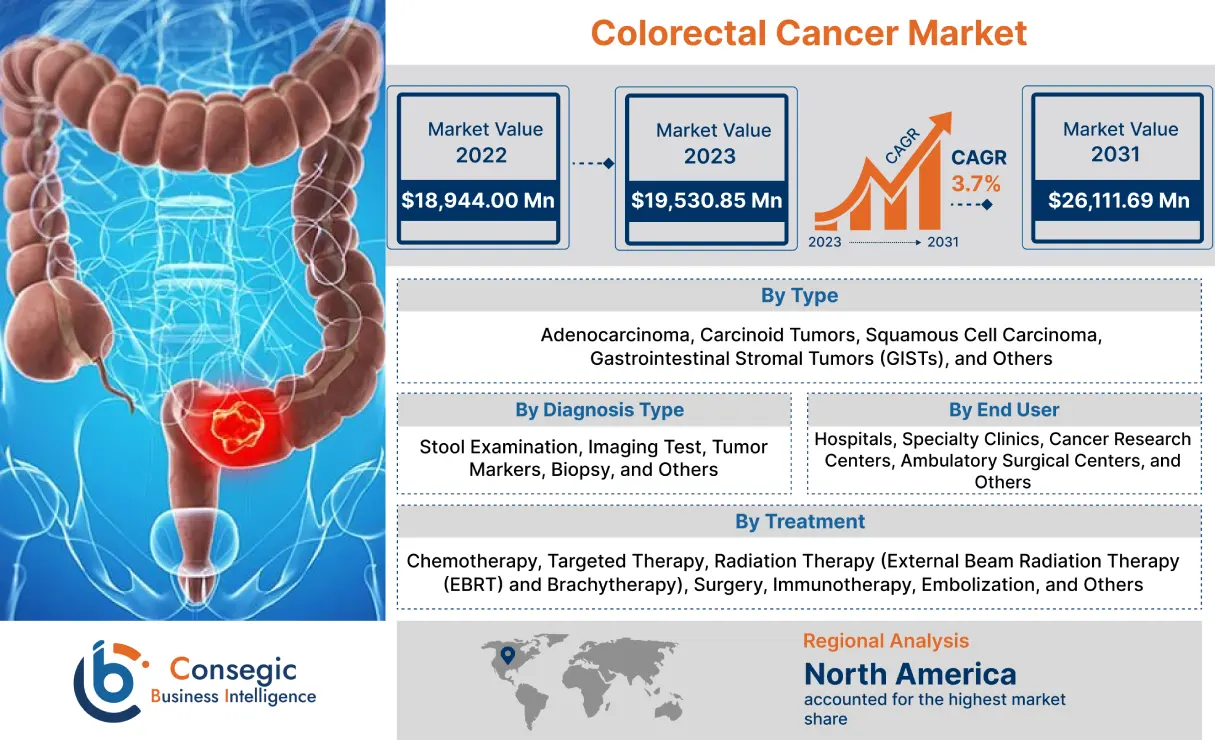 Colorectal Cancer Market

Market Value
2022
$18,944.00 Mn

Market Value
2023
$19,530.85 Mn

CAGR
CAGR
3.7%
2023 2031

Market Value
2031
$26,111.69 Mn

By Type

Adenocarcinoma, Carcinoid Tumors, Squamous Cell Carcinoma, Gastrointestinal Stromal Tumors (GISTs), and Others

By Diagnosis Type

Stool Examination, Imaging Test, Tumor Markers, Biopsy, and Others

By End User

Hospitals, Specialty Clinics, Cancer Research Centers, Ambulatory Surgical Centers, and Others

By Treatment

Chemotherapy, Targeted Therapy, Radiation Therapy (External Beam Radiation Therapy (EBRT) and Brachytherapy), Surgery, Immunotherapy, Embolization, and Others

Consegic
Business Intelligence

Regional Analysis
North America
accounted for the highest market share